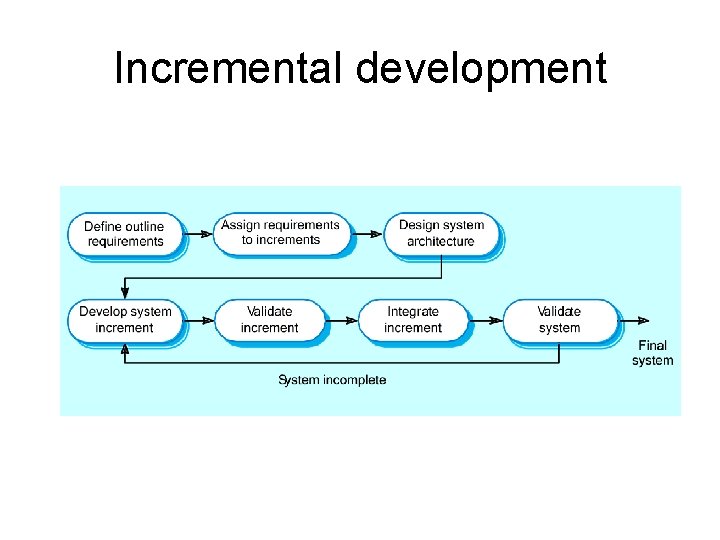 Incremental development

Define outline requirements

Assign requirements to increments

Design system architecture

Develop system increment

Validate increment

Integrate increment

Validate system

Final system

System incomplete